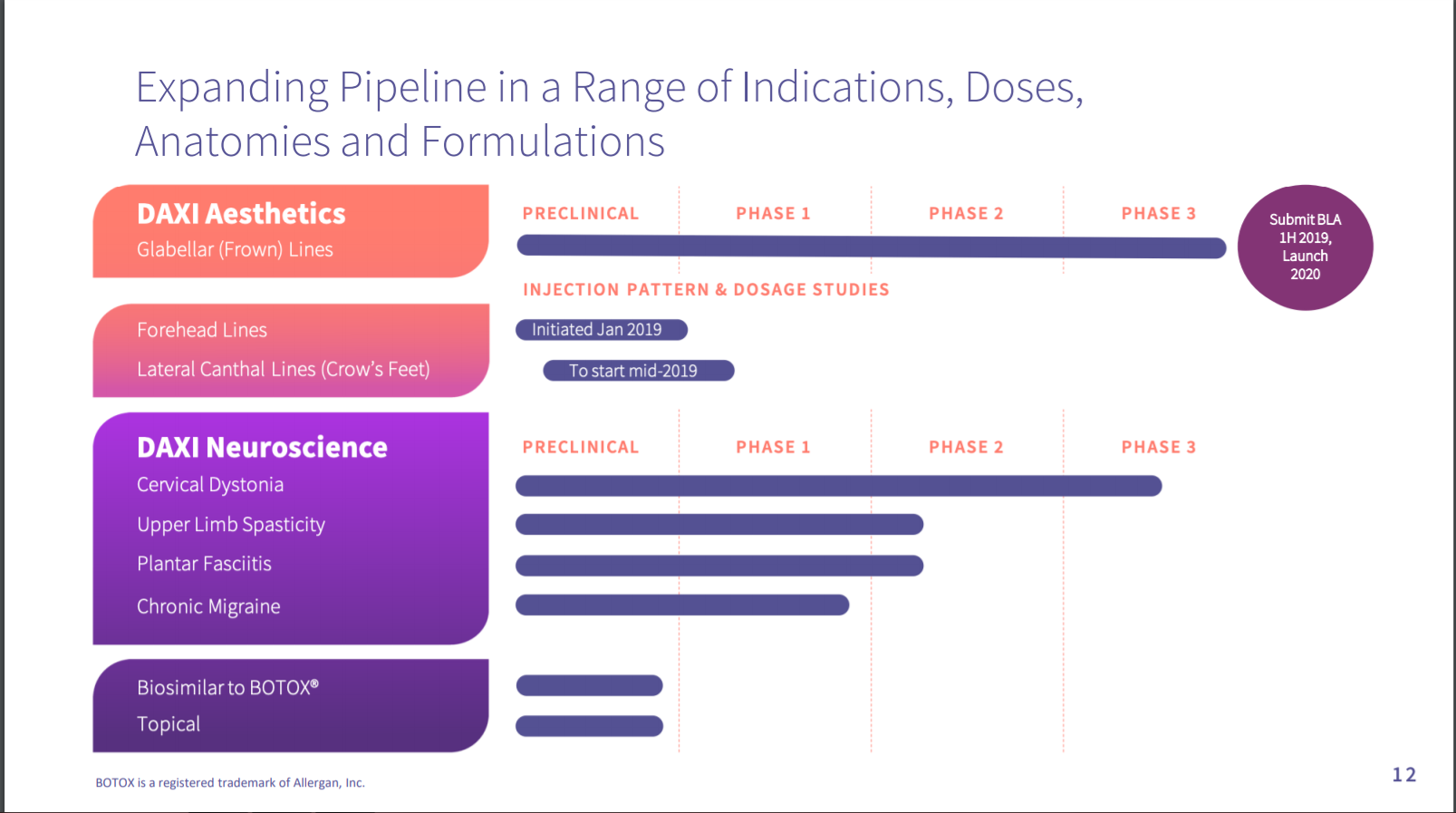 Expanding Pipeline in a Range of Indications, Doses, Anatomies and Formulations

DAXI Aesthetics
Glabellar (Frown) Lines

PRECLINICAL PHASE 1 PHASE 2 PHASE 3

Submit BLA 1H 2019, Launch 2020

INJECTION PATTERN & DOSAGE STUDIES

Forehead Lines
Initiated Jan 2019

Lateral Canthal Lines (Crow's Feet)
To start mid-2019

DAXI Neuroscience

PRECLINICAL PHASE 1 PHASE 2 PHASE 3

Cervical Dystonia
Upper Limb Spasticity
Plantar Fasciitis
Chronic Migraine

Biosimilar to BOTOX®
Topical

BOTOX is a registered trademark of Allergan, Inc.

12